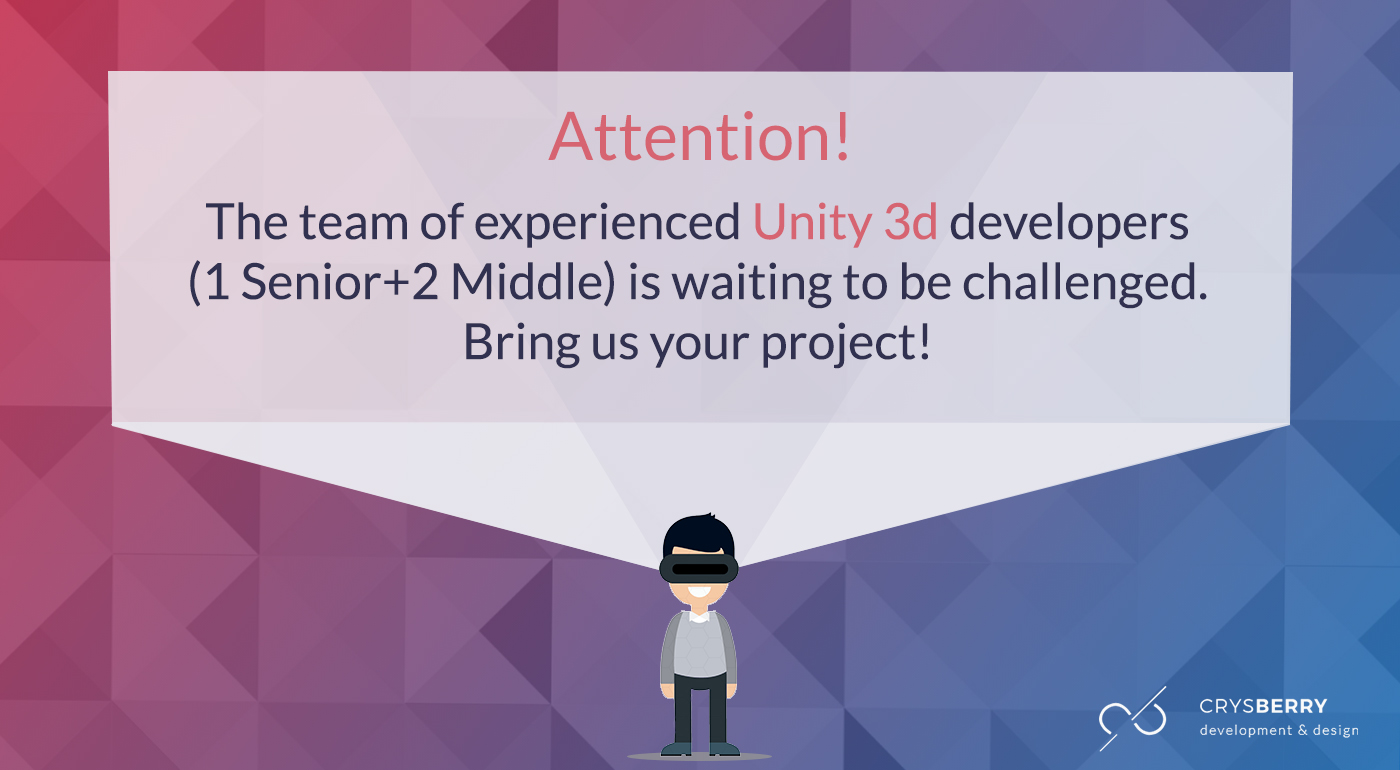 Attention!

The team of experienced Unity 3d developers (1 Senior+2 Middle) is waiting to be challenged. Bring us your project!

CRYSBERRY
development & design